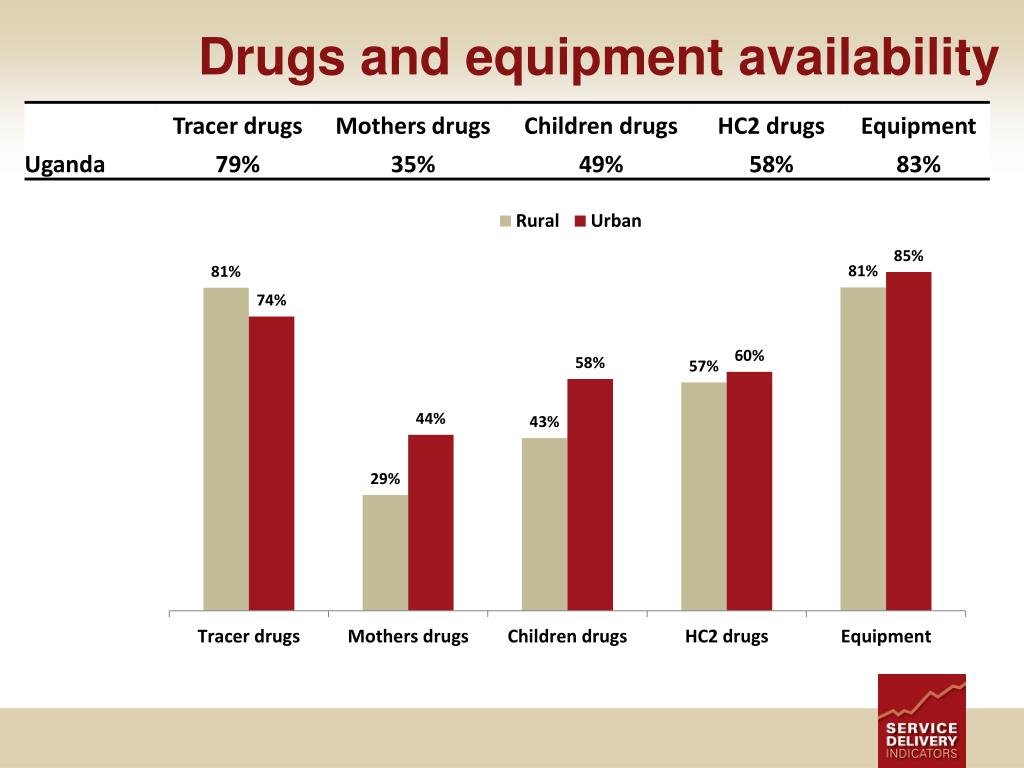 Drugs and equipment availability

| | Tracer drugs | Mothers drugs | Children drugs | HC2 drugs | Equipment |
|---|---|---|---|---|---|
| Uganda | 79% | 35% | 49% | 58% | 83% |

Rural Urban

81%
74%
29%
44%
43%
58%
57%
60%
81%
85%

Tracer drugs Mothers drugs Children drugs HC2 drugs Equipment

SERVICE DELIVERY INDICATORS